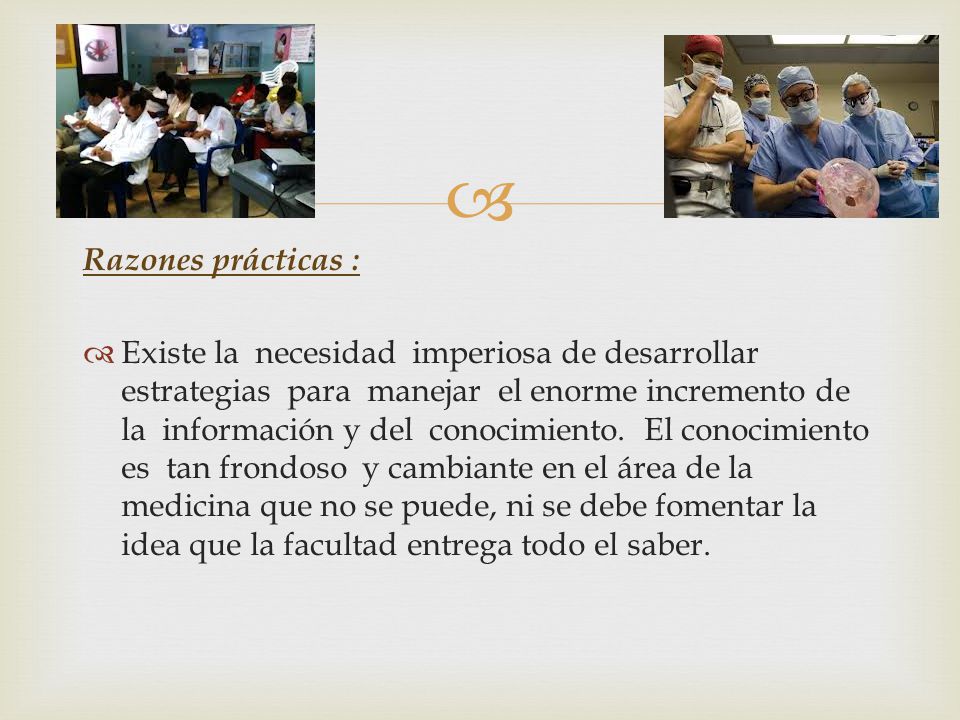 Razones prácticas :

Existe la necesidad imperiosa de desarrollar estrategias para manejar el enorme incremento de la información y del conocimiento. El conocimiento es tan frondoso y cambiante en el área de la medicina que no se puede, ni se debe fomentar la idea que la facultad entrega todo el saber.